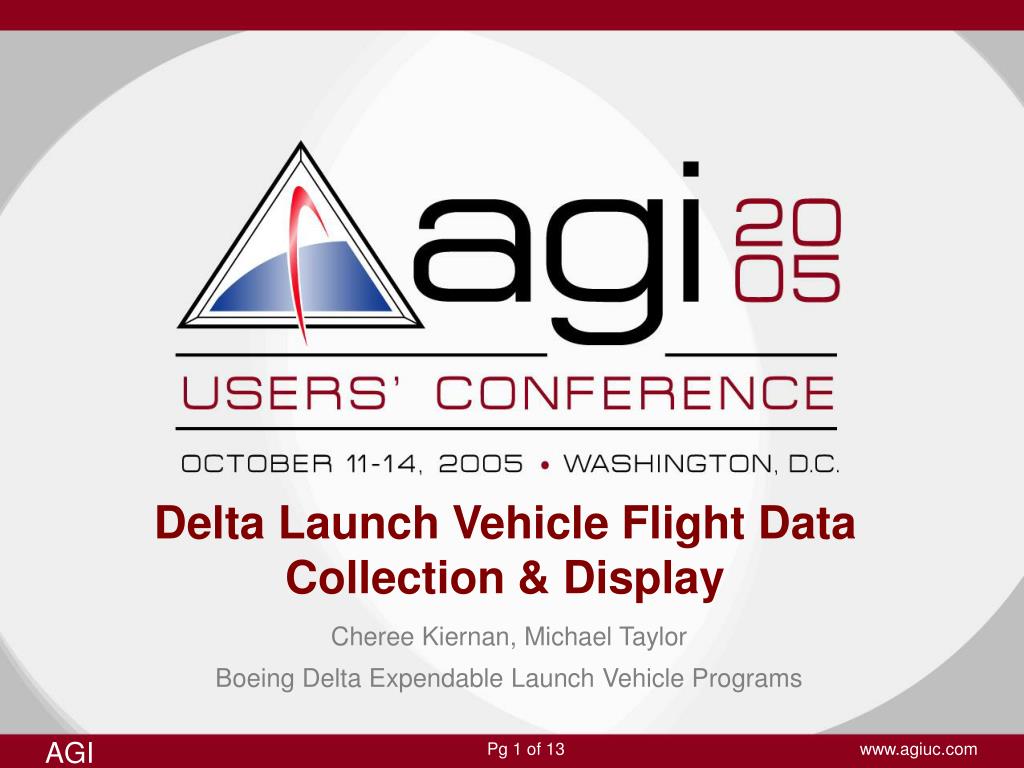 agi 20 05

USERS' CONFERENCE

OCTOBER 11-14, 2005 • WASHINGTON, D.C.

Delta Launch Vehicle Flight Data Collection & Display

Cheree Kiernan, Michael Taylor

Boeing Delta Expendable Launch Vehicle Programs

AGI

Pg 1 of 13

www.agiuc.com